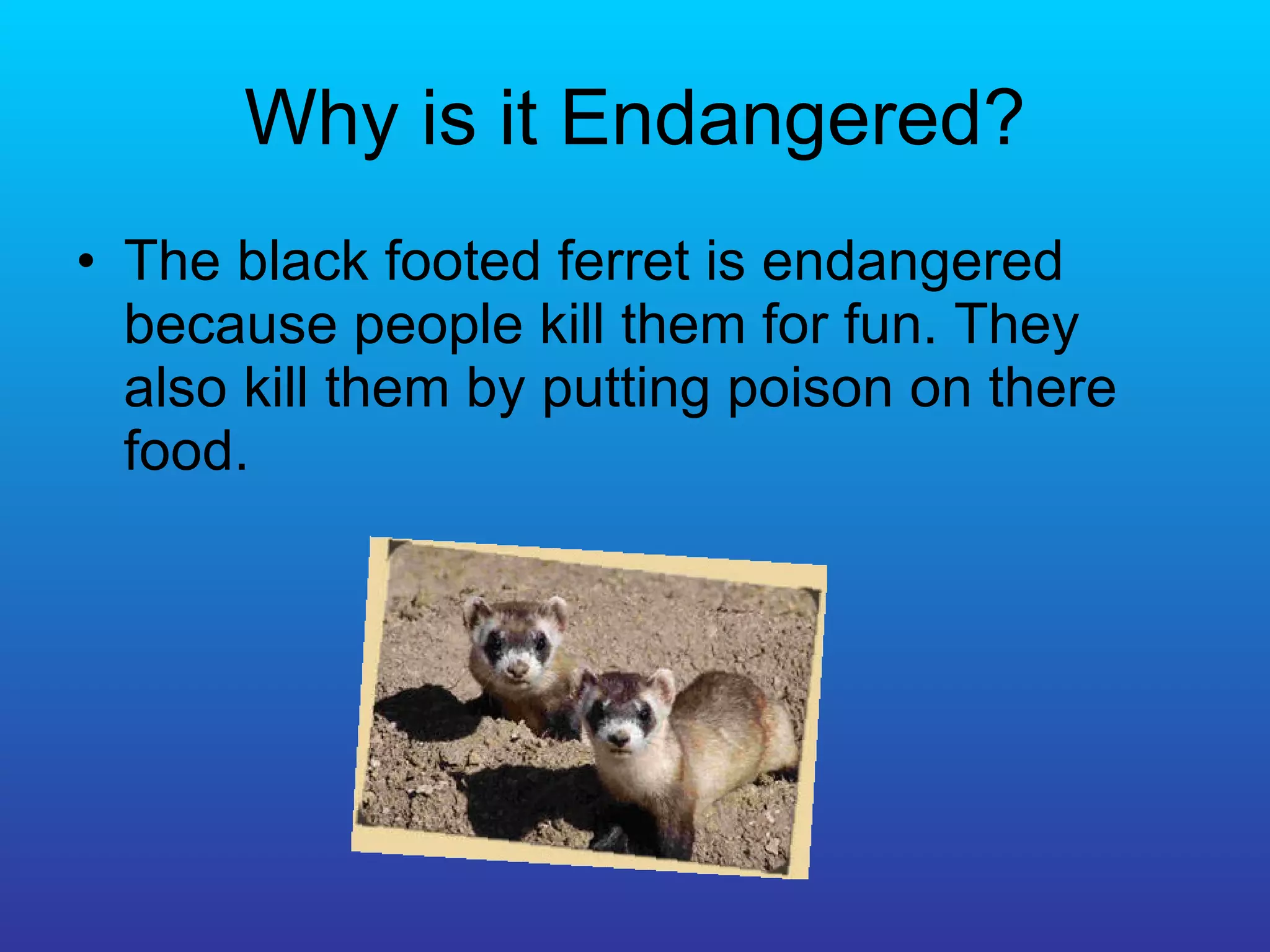 Why is it Endangered?

• The black footed ferret is endangered because people kill them for fun. They also kill them by putting poison on there food.